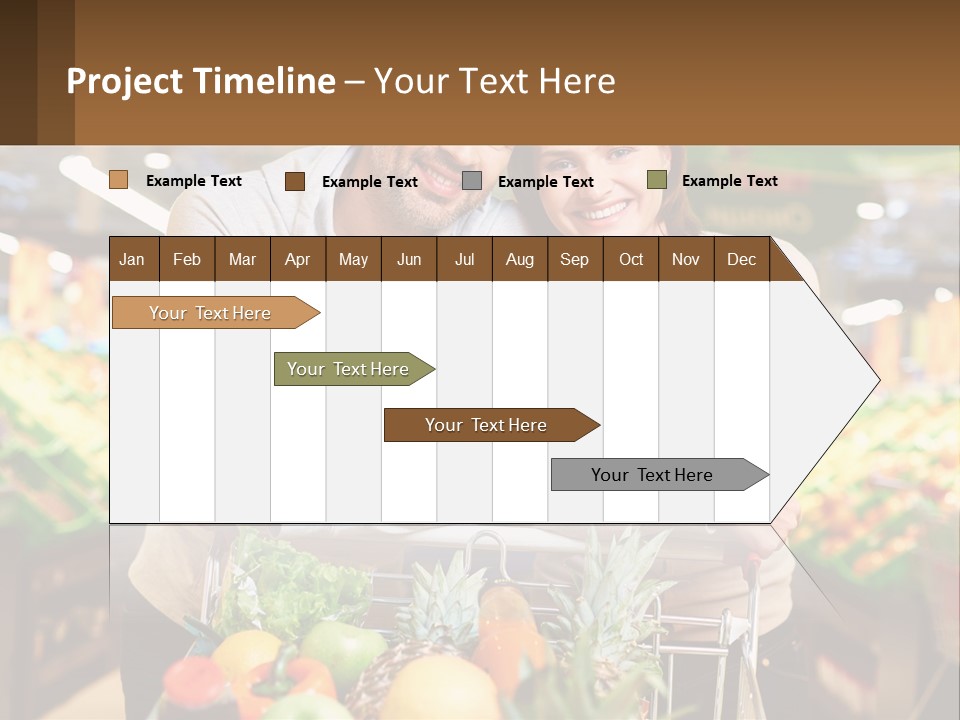 Project Timeline – Your Text Here

Example Text Example Text Example Text Example Text

| Jan | Feb | Mar | Apr | May | Jun | Jul | Aug | Sep | Oct | Nov | Dec |
|---|---|---|---|---|---|---|---|---|---|---|---|

Your Text Here

Your Text Here

Your Text Here

Your Text Here